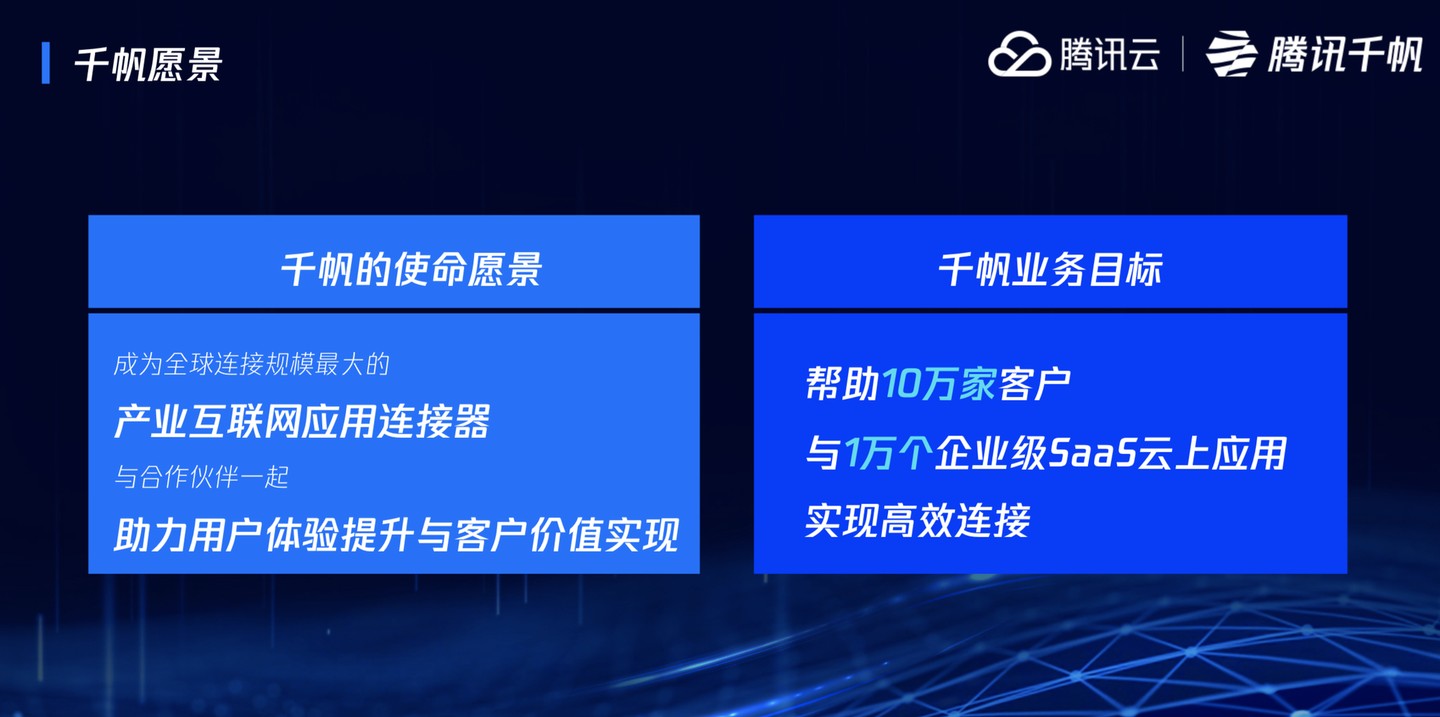 千帆愿景

腾讯云 | 腾讯千帆

千帆的使命愿景

成为全球连接规模最大的
产业互联网应用连接器
与合作伙伴一起
助力用户体验提升与客户价值实现

千帆业务目标

帮助10万家客户
与1万个企业级SaaS云上应用
实现高效连接